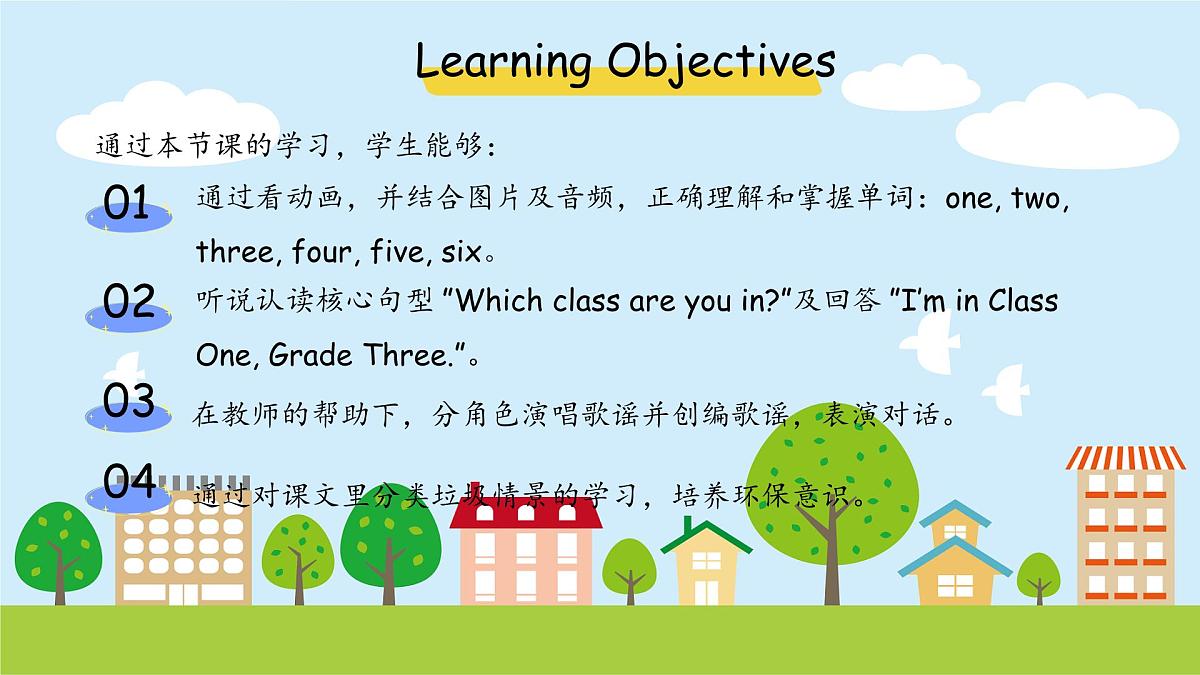 Learning Objectives

通过本节课的学习，学生能够：

01 通过看动画，并结合图片及音频，正确理解和掌握单词：one, two, three, four, five, six。

02 听说认读核心句型 "Which class are you in?"及回答 "I'm in Class One, Grade Three."。

03 在教师的帮助下，分角色演唱歌谣并创编歌谣，表演对话。

04 通过对课文里分类垃圾情景的学习，培养环保意识。